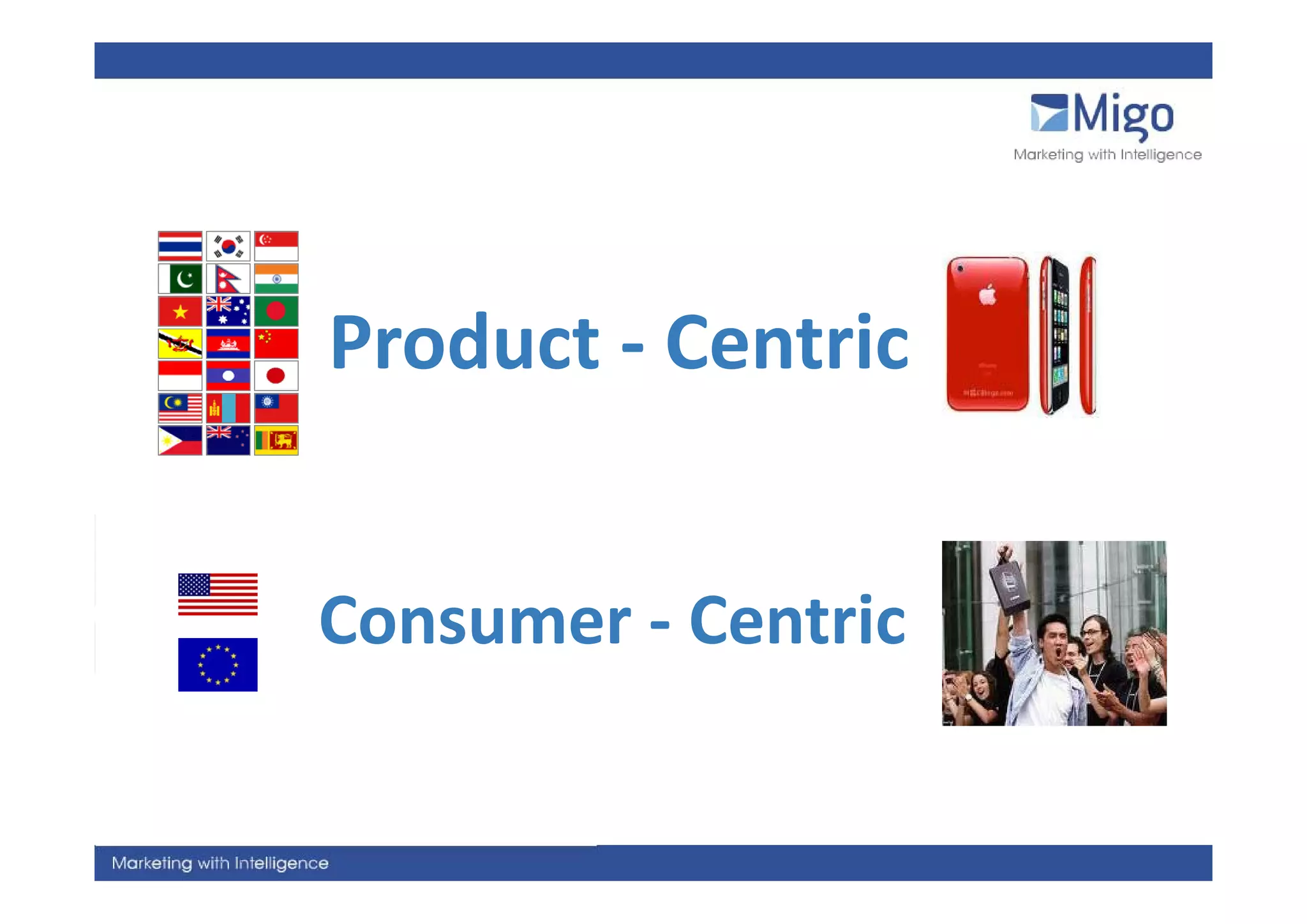 Migo
Marketing with Intelligence

Product - Centric

Consumer - Centric

Marketing with Intelligence